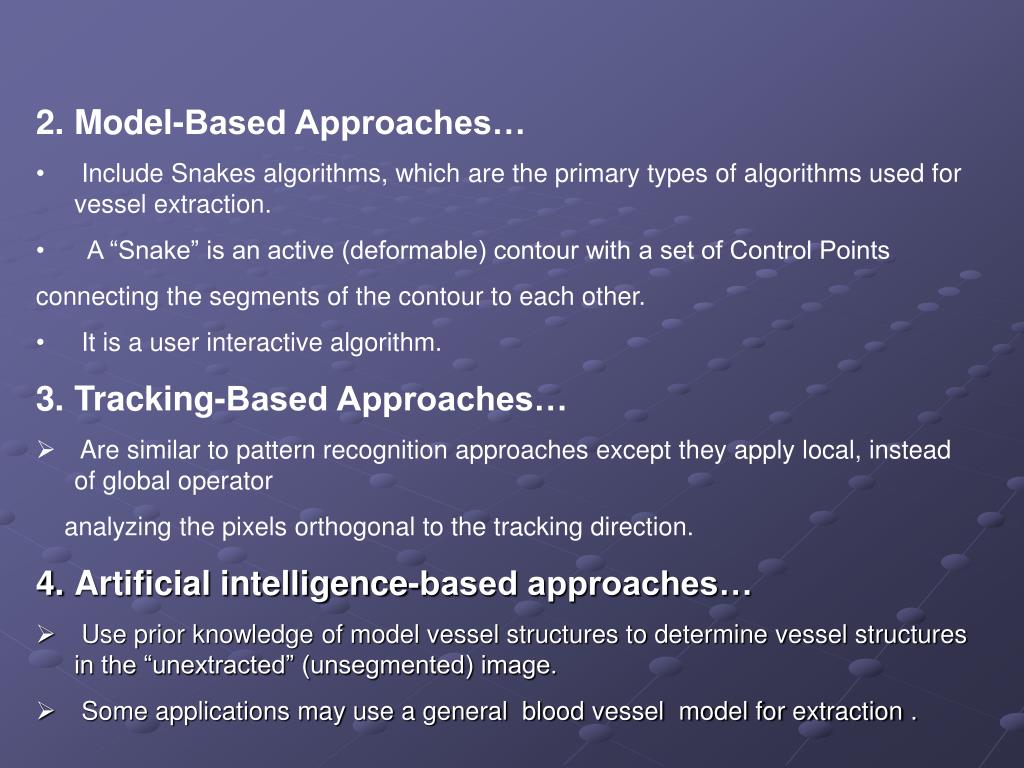 2. Model-Based Approaches…

• Include Snakes algorithms, which are the primary types of algorithms used for vessel extraction.

• A “Snake” is an active (deformable) contour with a set of Control Points

connecting the segments of the contour to each other.

• It is a user interactive algorithm.

3. Tracking-Based Approaches…

➢ Are similar to pattern recognition approaches except they apply local, instead of global operator

analyzing the pixels orthogonal to the tracking direction.

4. Artificial intelligence-based approaches…

➢ Use prior knowledge of model vessel structures to determine vessel structures in the “unextracted” (unsegmented) image.

➢ Some applications may use a general blood vessel model for extraction .